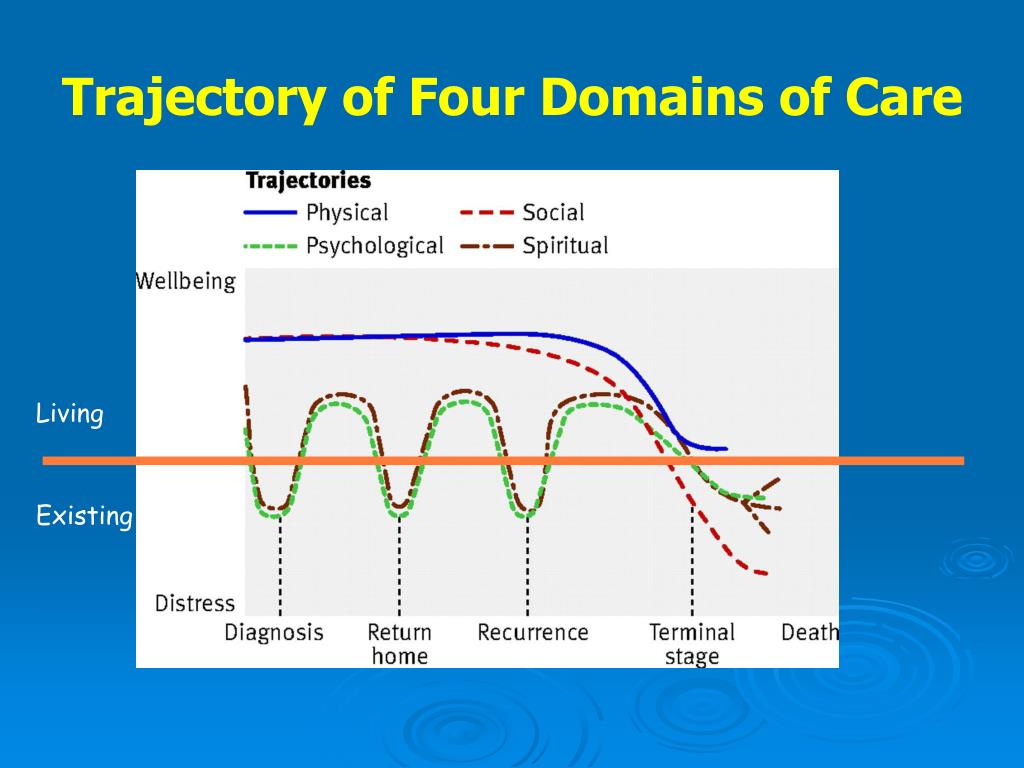 Trajectory of Four Domains of Care

Trajectories
Physical
Social
Psychological
Spiritual

Wellbeing

Living

Existing

Distress

Diagnosis
Return home
Recurrence
Terminal stage
Death